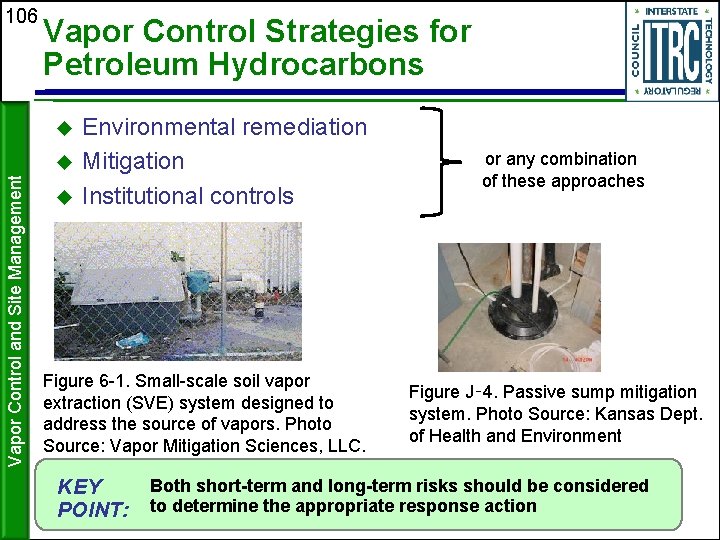 106

Vapor Control Strategies for Petroleum Hydrocarbons

INTERSTATE TECHNOLOGY REGULATORY COUNCIL ITRC

Vapor Control and Site Management

◆ Environmental remediation
◆ Mitigation
◆ Institutional controls

or any combination of these approaches

Figure 6-1. Small-scale soil vapor extraction (SVE) system designed to address the source of vapors. Photo Source: Vapor Mitigation Sciences, LLC.

Figure J-4. Passive sump mitigation system. Photo Source: Kansas Dept. of Health and Environment

KEY POINT: Both short-term and long-term risks should be considered to determine the appropriate response action